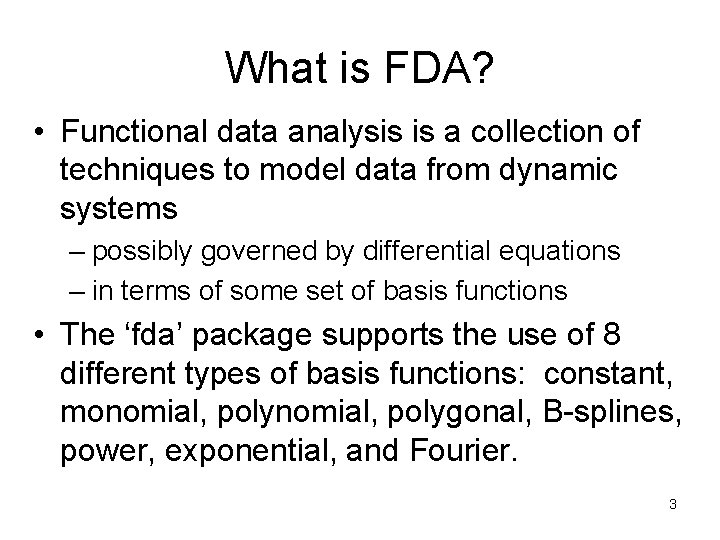 What is FDA?

• Functional data analysis is a collection of techniques to model data from dynamic systems

– possibly governed by differential equations

– in terms of some set of basis functions

• The ‘fda’ package supports the use of 8 different types of basis functions: constant, monomial, polynomial, polygonal, B-splines, power, exponential, and Fourier.

3